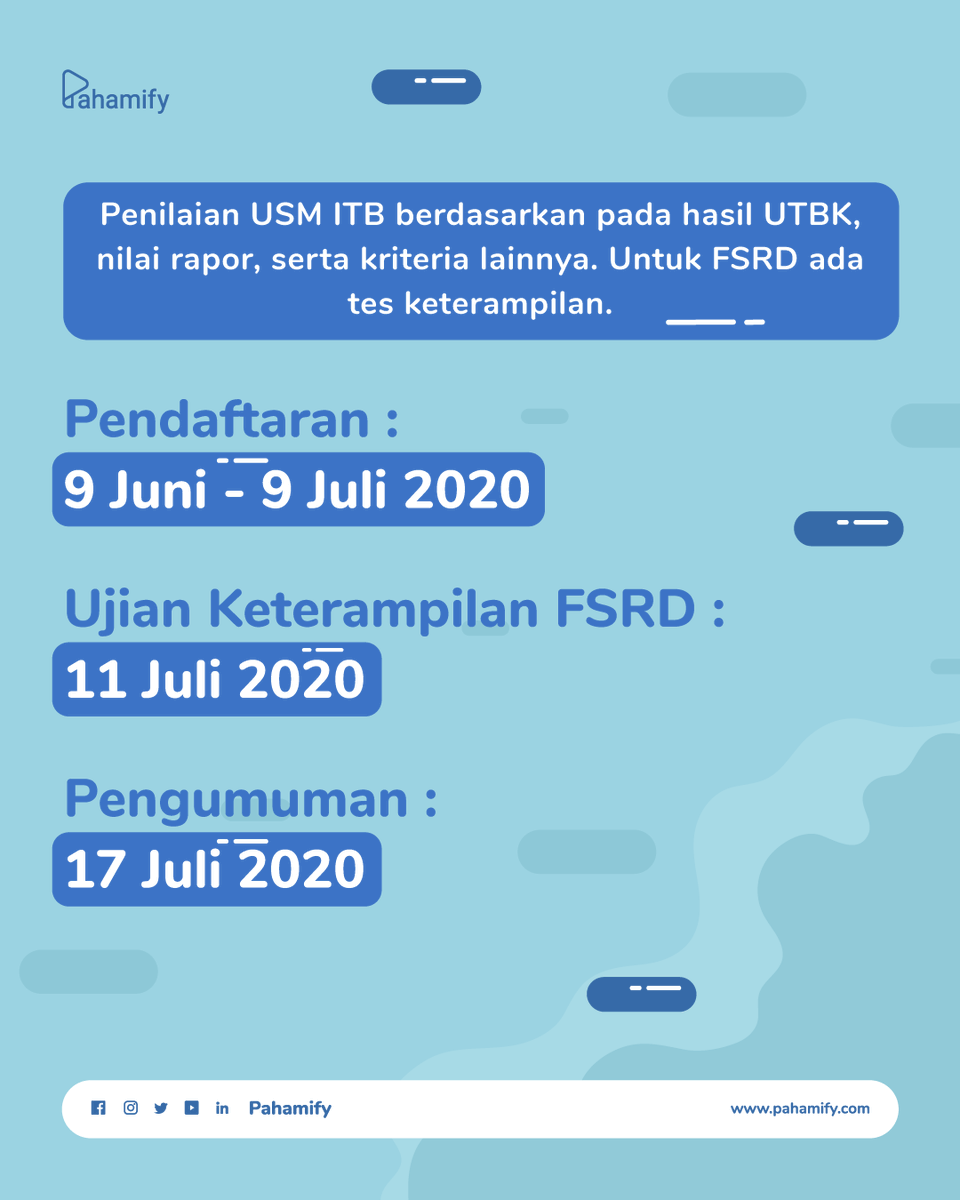 Pahamify

Penilaian USM ITB berdasarkan pada hasil UTBK, nilai rapor, serta kriteria lainnya. Untuk FSRD ada tes keterampilan.

Pendaftaran :
9 Juni - 9 Juli 2020

Ujian Keterampilan FSRD :
11 Juli 2020

Pengumuman :
17 Juli 2020

Pahamify
www.pahamify.com